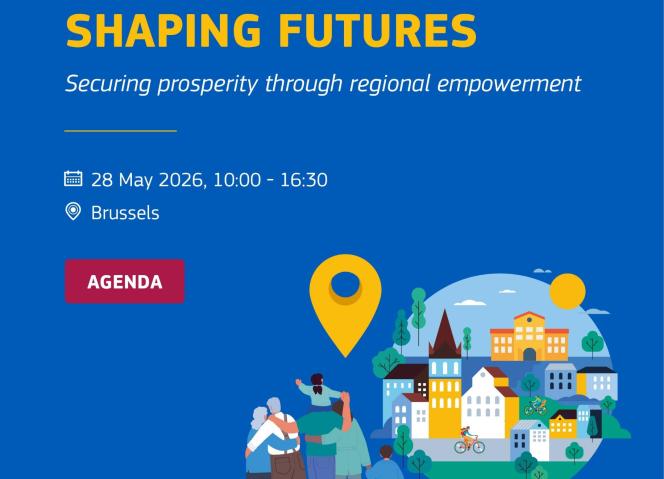 SHAPING FUTURES

Securing prosperity through regional empowerment

28 May 2026, 10:00 - 16:30

Brussels

AGENDA